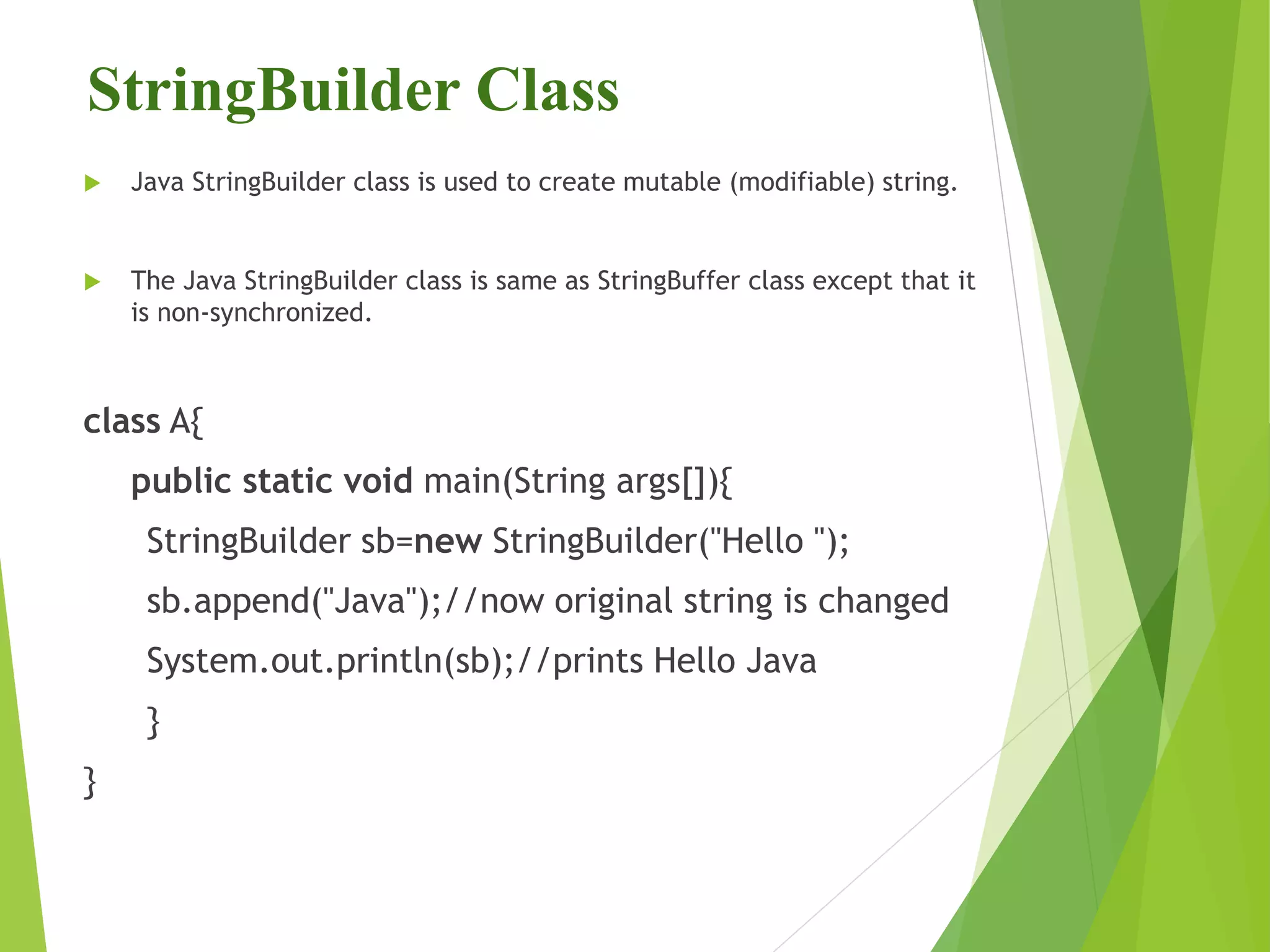 StringBuilder Class

Java StringBuilder class is used to create mutable (modifiable) string.

The Java StringBuilder class is same as StringBuffer class except that it is non-synchronized.

class A{
public static void main(String args[]){
StringBuilder sb=new StringBuilder("Hello ");
sb.append("Java");//now original string is changed
System.out.println(sb);//prints Hello Java
}
}